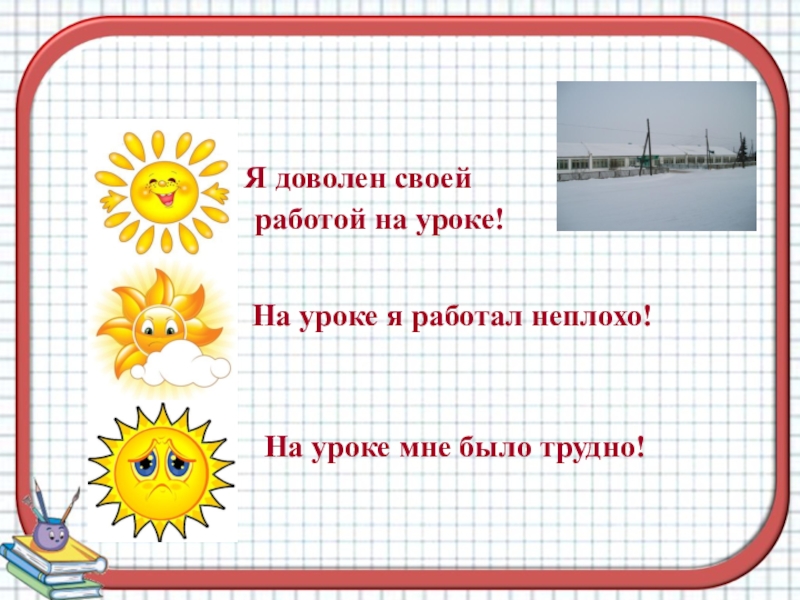 Я доволен своей работой на уроке!

На уроке я работал неплохо!

На уроке мне было трудно!